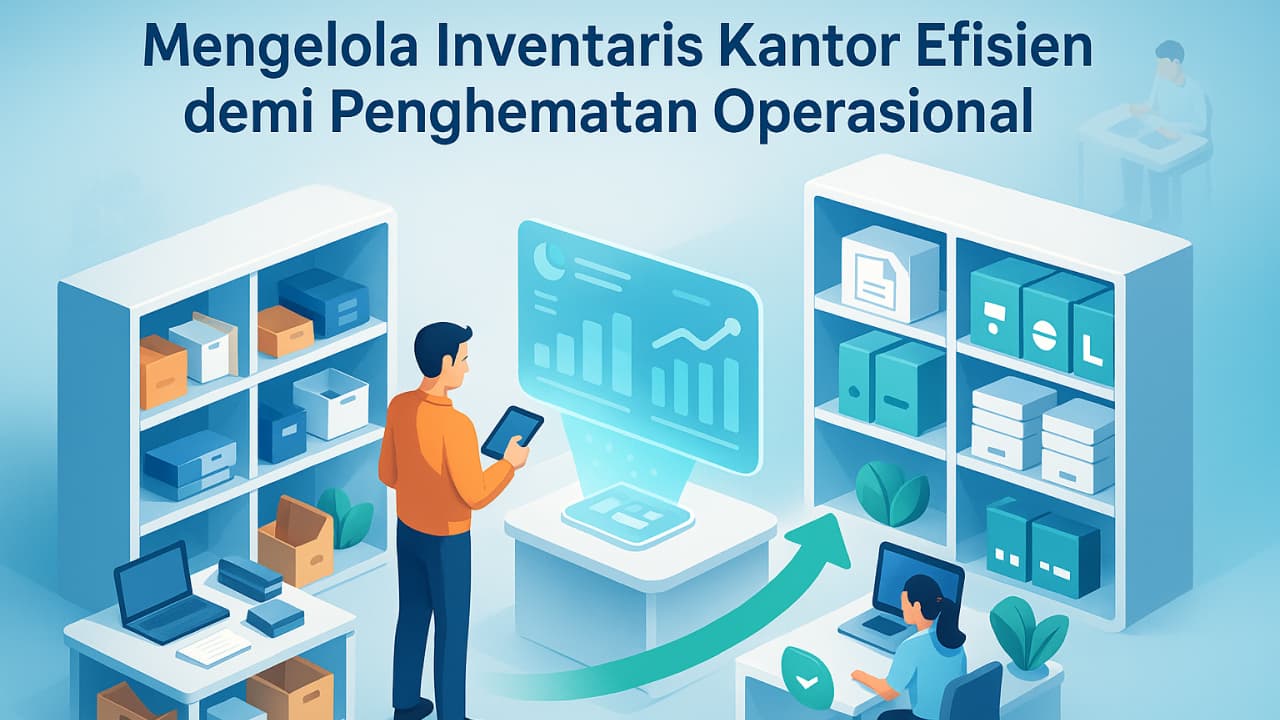 Mengelola Inventaris Kantor Efisien demi Penghematan Operasional